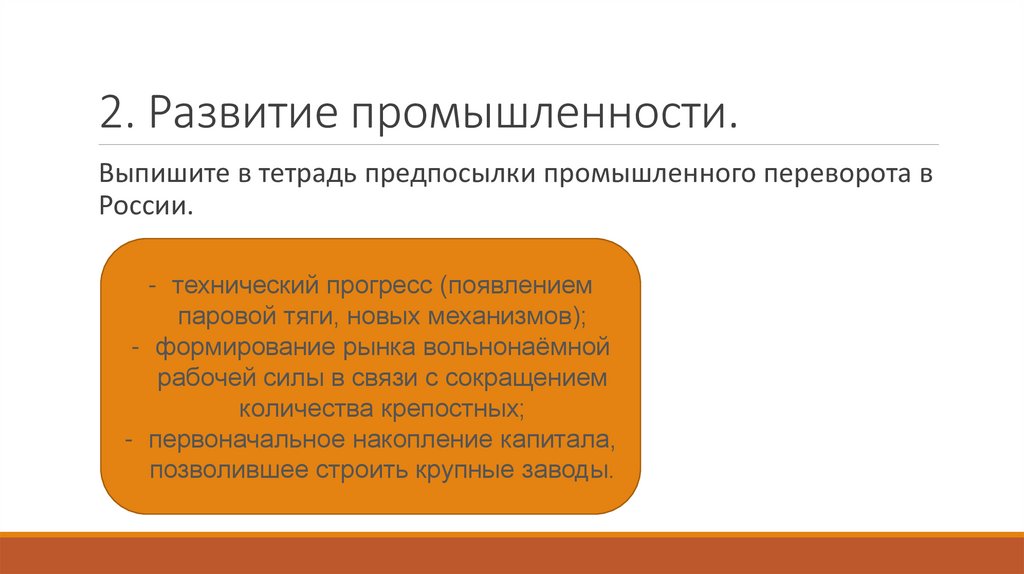 2. Развитие промышленности.

Выпишите в тетрадь предпосылки промышленного переворота в России.

- технический прогресс (появлением паровой тяги, новых механизмов);
- формирование рынка вольнонаёмной рабочей силы в связи с сокращением количества крепостных;
- первоначальное накопление капитала, позволившее строить крупные заводы.